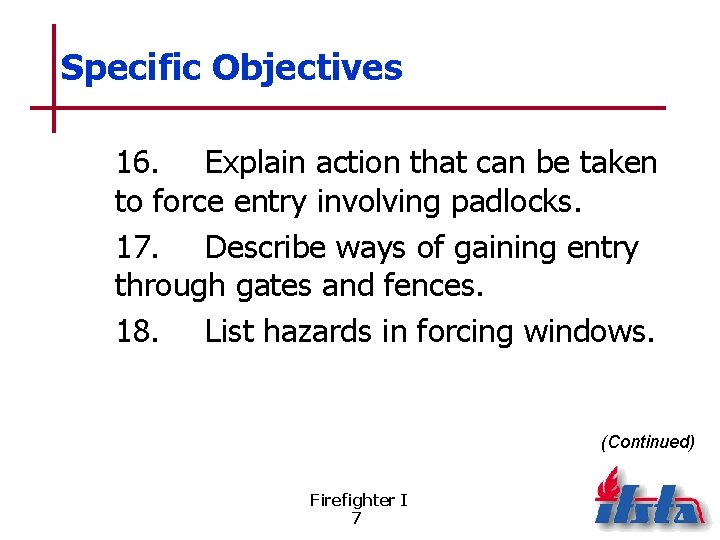 Specific Objectives

16. Explain action that can be taken to force entry involving padlocks.

17. Describe ways of gaining entry through gates and fences.

18. List hazards in forcing windows.

(Continued)

Firefighter I
7

ifsta